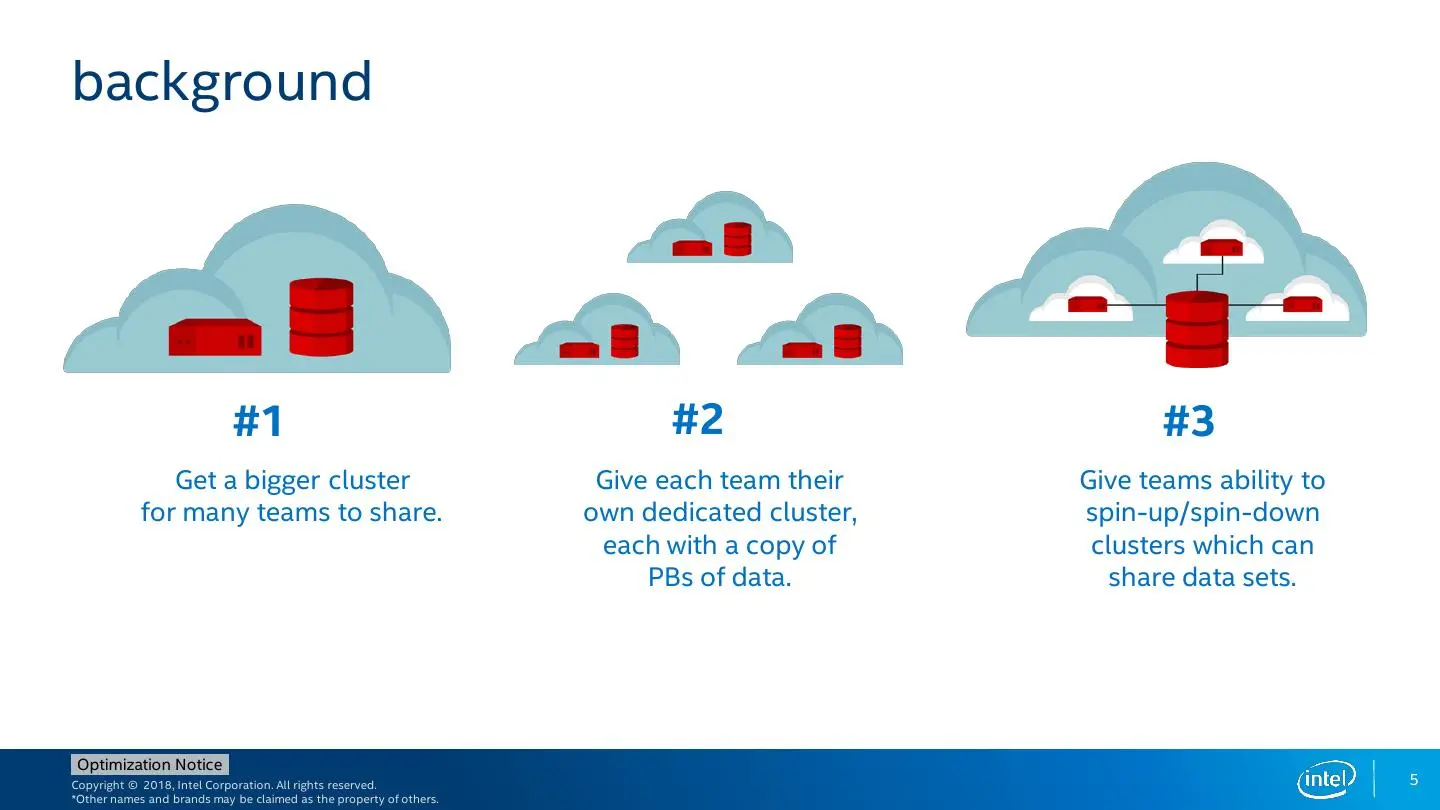 background

#1

Get a bigger cluster for many teams to share.

#2

Give each team their own dedicated cluster, each with a copy of PBs of data.

#3

Give teams ability to spin-up/spin-down clusters which can share data sets.

Optimization Notice

Copyright © 2018, Intel Corporation. All rights reserved.
*Other names and brands may be claimed as the property of others.

intel

5